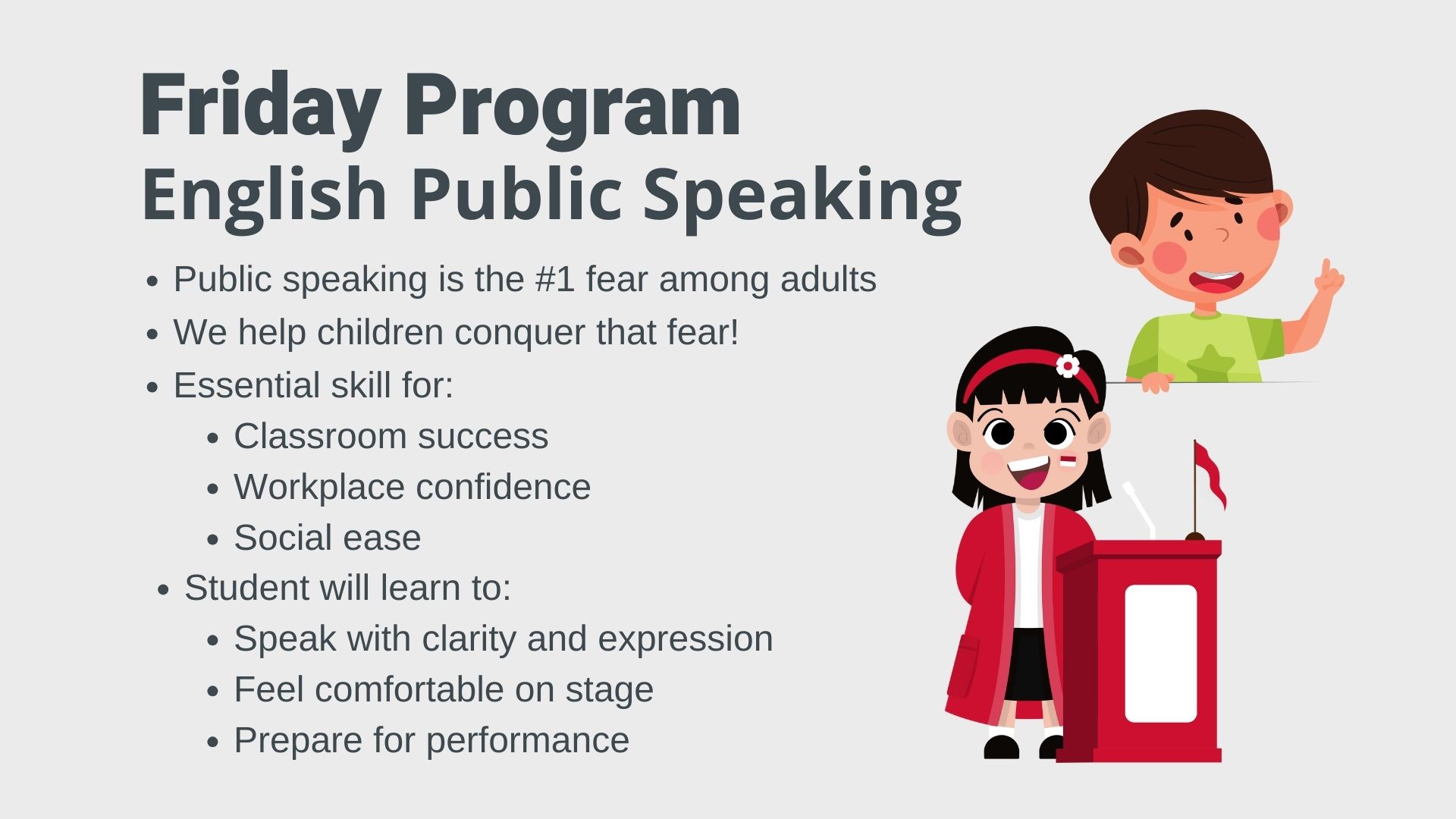 Friday Program
English Public Speaking

- Public speaking is the #1 fear among adults
- We help children conquer that fear!
- Essential skill for:
  - Classroom success
  - Workplace confidence
  - Social ease
- Student will learn to:
  - Speak with clarity and expression
  - Feel comfortable on stage
  - Prepare for performance